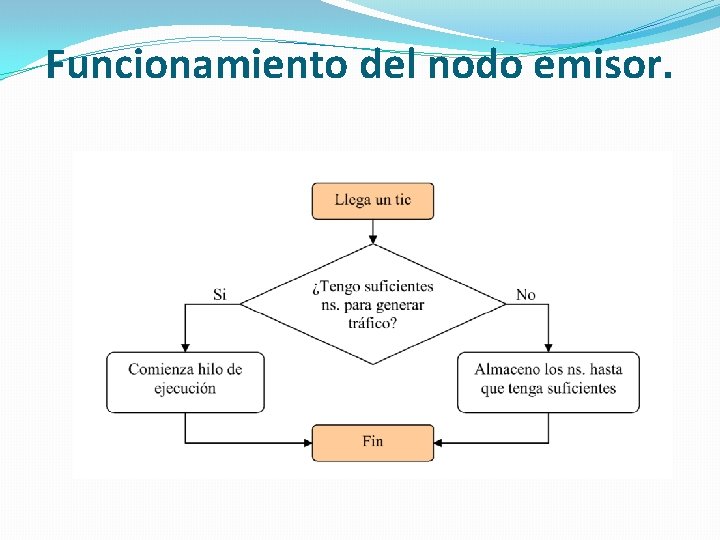 Funcionamiento del nodo emisor.

Llega un tic

¿Tengo suficientes ns. para generar tráfico?

Si

No

Comienza hilo de ejecución

Almaceno los ns. hasta que tenga suficientes

Fin